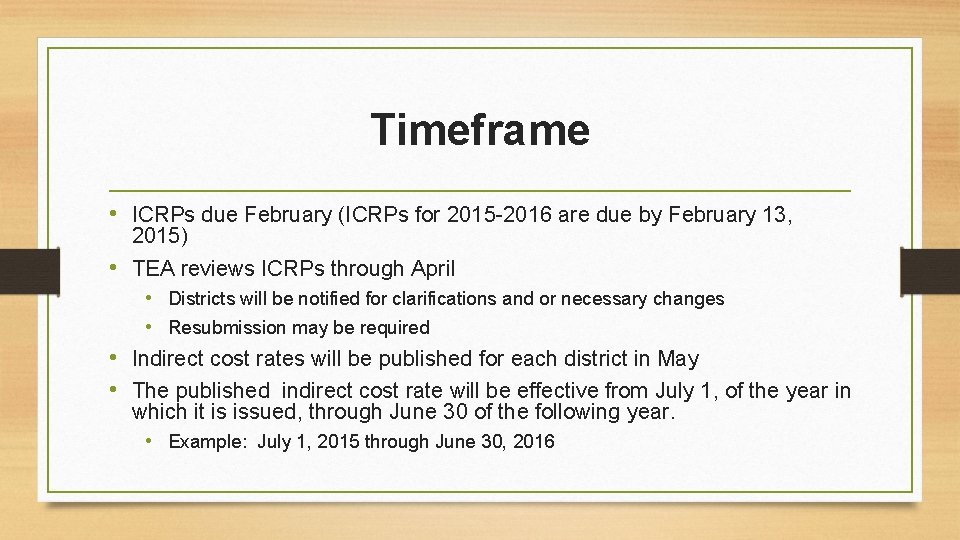 Timeframe

• ICRPs due February (ICRPs for 2015-2016 are due by February 13, 2015)
• TEA reviews ICRPs through April
  • Districts will be notified for clarifications and or necessary changes
  • Resubmission may be required
• Indirect cost rates will be published for each district in May
• The published indirect cost rate will be effective from July 1, of the year in which it is issued, through June 30 of the following year.
  • Example: July 1, 2015 through June 30, 2016